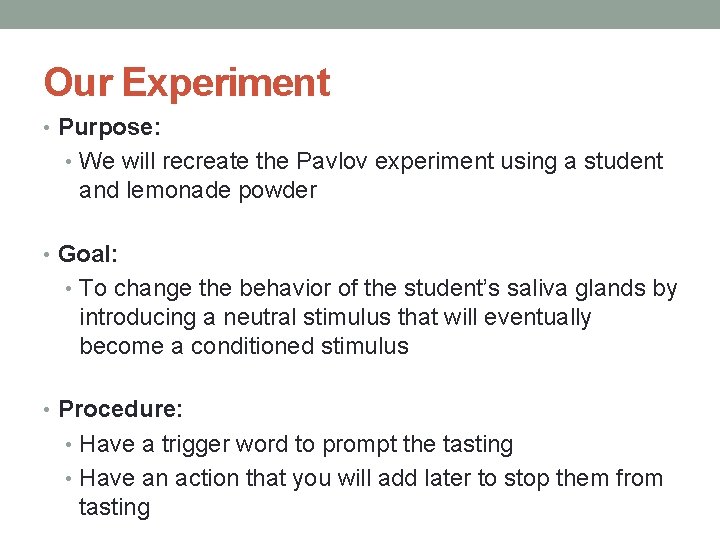 Our Experiment

• Purpose:
  • We will recreate the Pavlov experiment using a student and lemonade powder

• Goal:
  • To change the behavior of the student's saliva glands by introducing a neutral stimulus that will eventually become a conditioned stimulus

• Procedure:
  • Have a trigger word to prompt the tasting
  • Have an action that you will add later to stop them from tasting